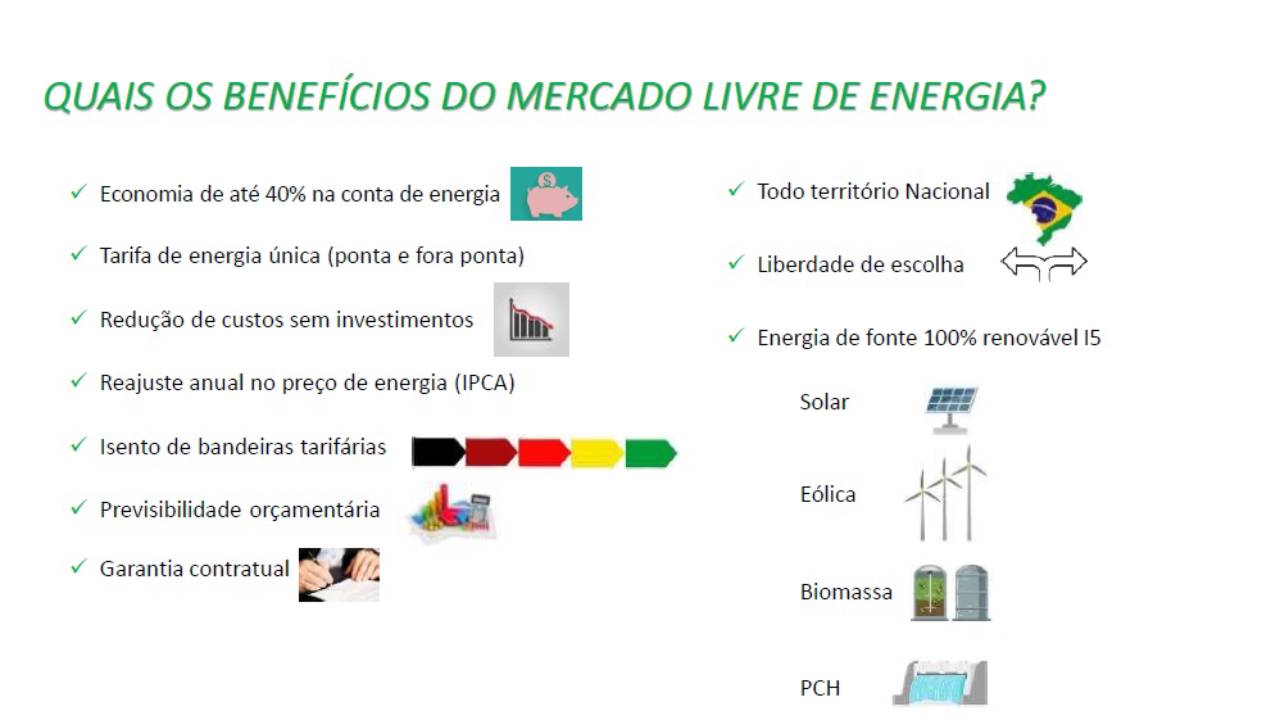 QUAIS OS BENEFÍCIOS DO MERCADO LIVRE DE ENERGIA?

✓ Economia de até 40% na conta de energia

✓ Tarifa de energia única (ponta e fora ponta)

✓ Redução de custos sem investimentos

✓ Reajuste anual no preço de energia (IPCA)

✓ Isento de bandeiras tarifárias

✓ Previsibilidade orçamentária

✓ Garantia contratual

✓ Todo território Nacional

✓ Liberdade de escolha

✓ Energia de fonte 100% renovável I5

Solar

Eólica

Biomassa

PCH